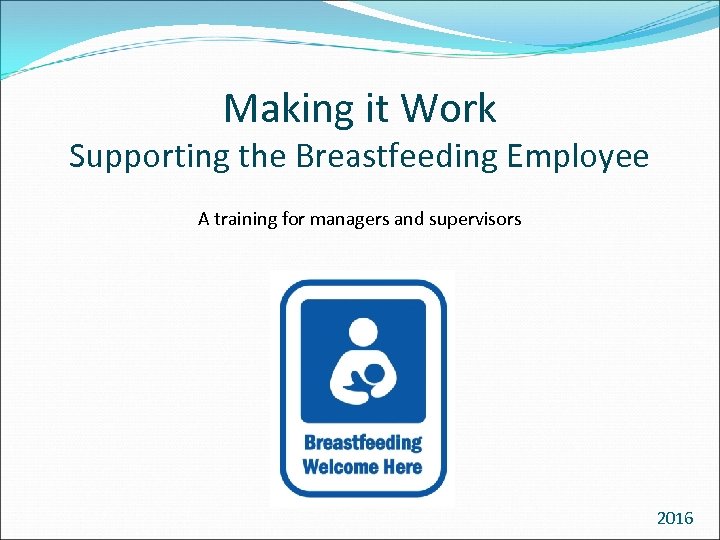 Making it Work
Supporting the Breastfeeding Employee

A training for managers and supervisors

Breastfeeding
Welcome Here

2016